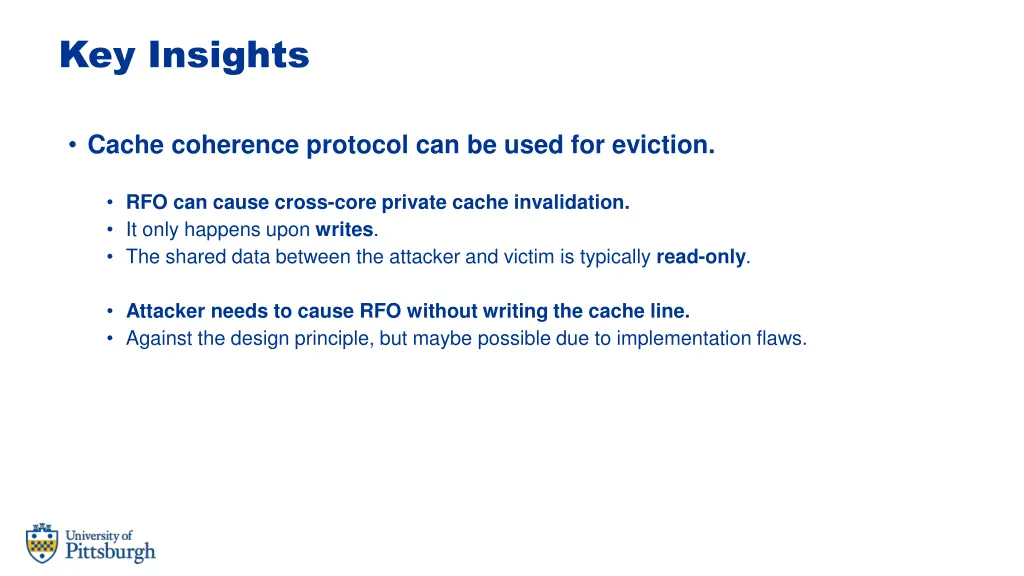 Key Insights

• Cache coherence protocol can be used for eviction.

• RFO can cause cross-core private cache invalidation.
• It only happens upon writes.
• The shared data between the attacker and victim is typically read-only.

• Attacker needs to cause RFO without writing the cache line.
• Against the design principle, but maybe possible due to implementation flaws.

University of Pittsburgh